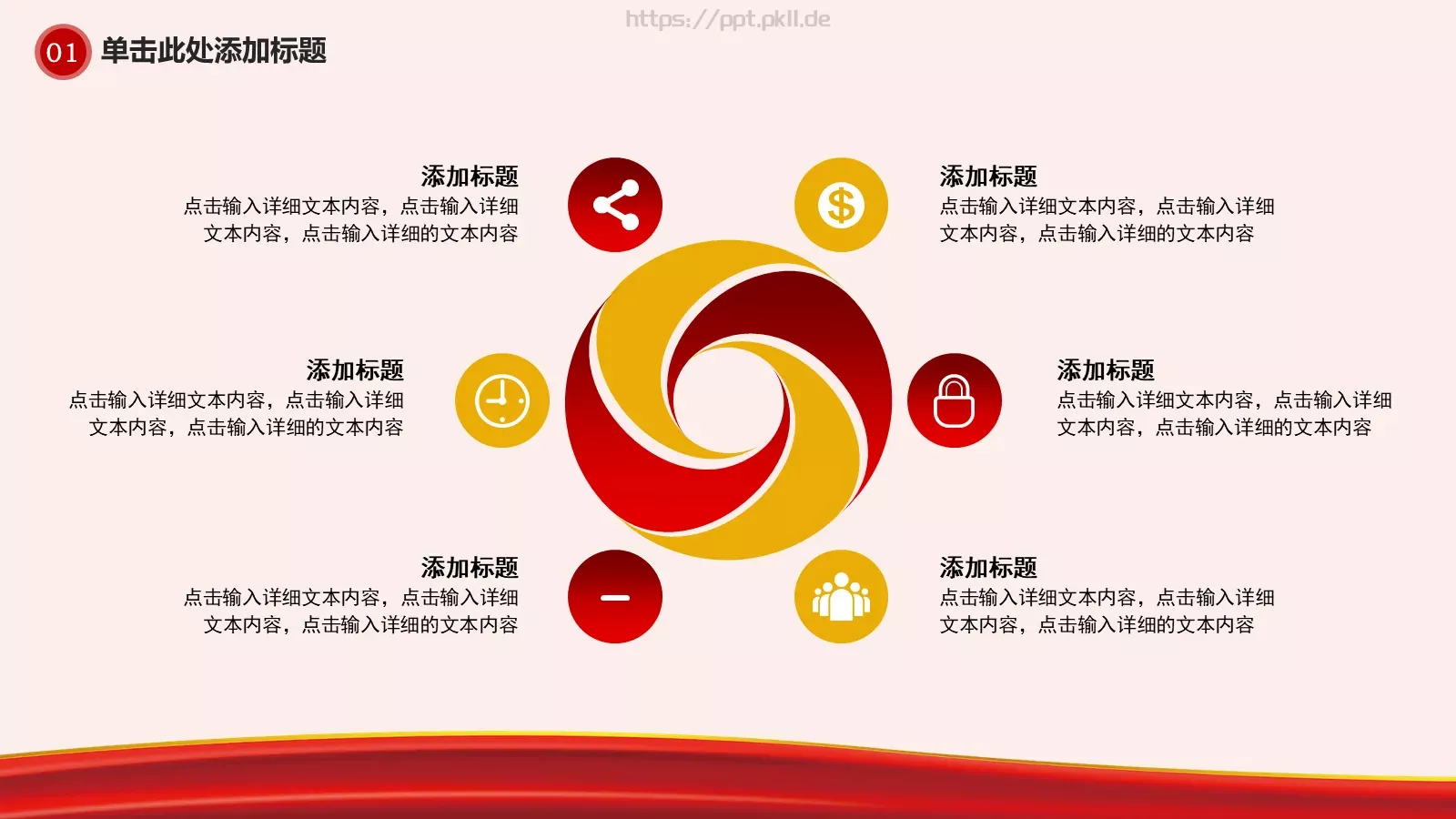 https://ppt.pkll.de

01 单击此处添加标题

添加标题
点击输入详细文本内容，点击输入详细文本内容，点击输入详细的文本内容

添加标题
点击输入详细文本内容，点击输入详细文本内容，点击输入详细的文本内容

添加标题
点击输入详细文本内容，点击输入详细文本内容，点击输入详细的文本内容

添加标题
点击输入详细文本内容，点击输入详细文本内容，点击输入详细的文本内容

添加标题
点击输入详细文本内容，点击输入详细文本内容，点击输入详细的文本内容

添加标题
点击输入详细文本内容，点击输入详细文本内容，点击输入详细的文本内容